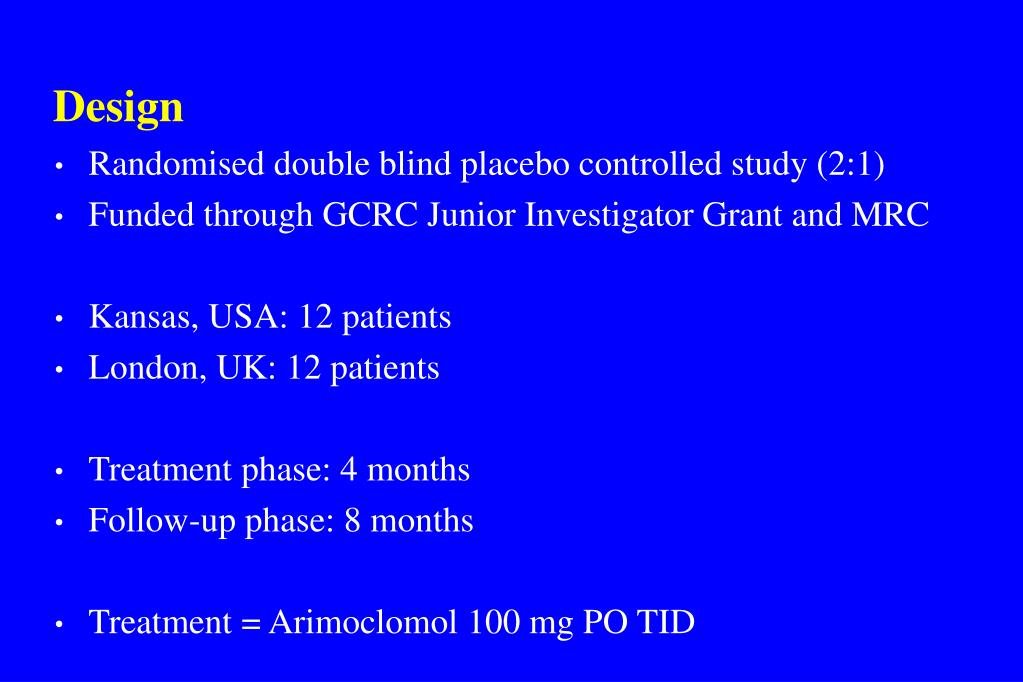 Design

• Randomised double blind placebo controlled study (2:1)
• Funded through GCRC Junior Investigator Grant and MRC

• Kansas, USA: 12 patients
• London, UK: 12 patients

• Treatment phase: 4 months
• Follow-up phase: 8 months

• Treatment = Arimoclomol 100 mg PO TID